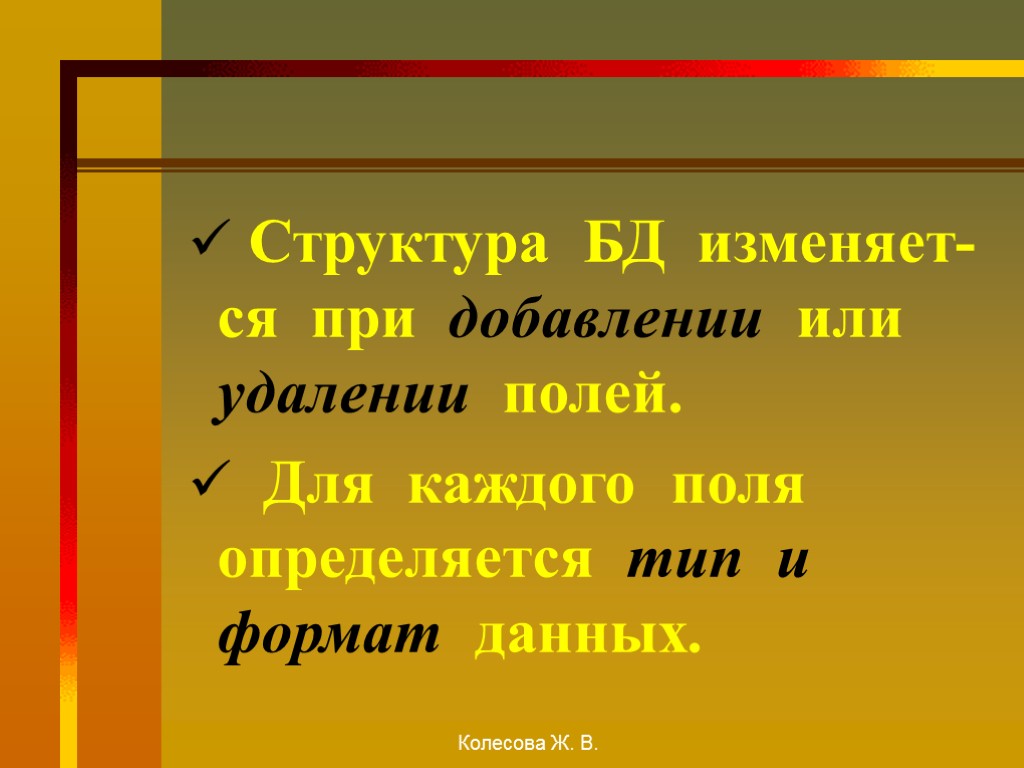 ✓ Структура БД изменяется при добавлении или удалении полей.

✓ Для каждого поля определяется тип и формат данных.

Колесова Ж. В.